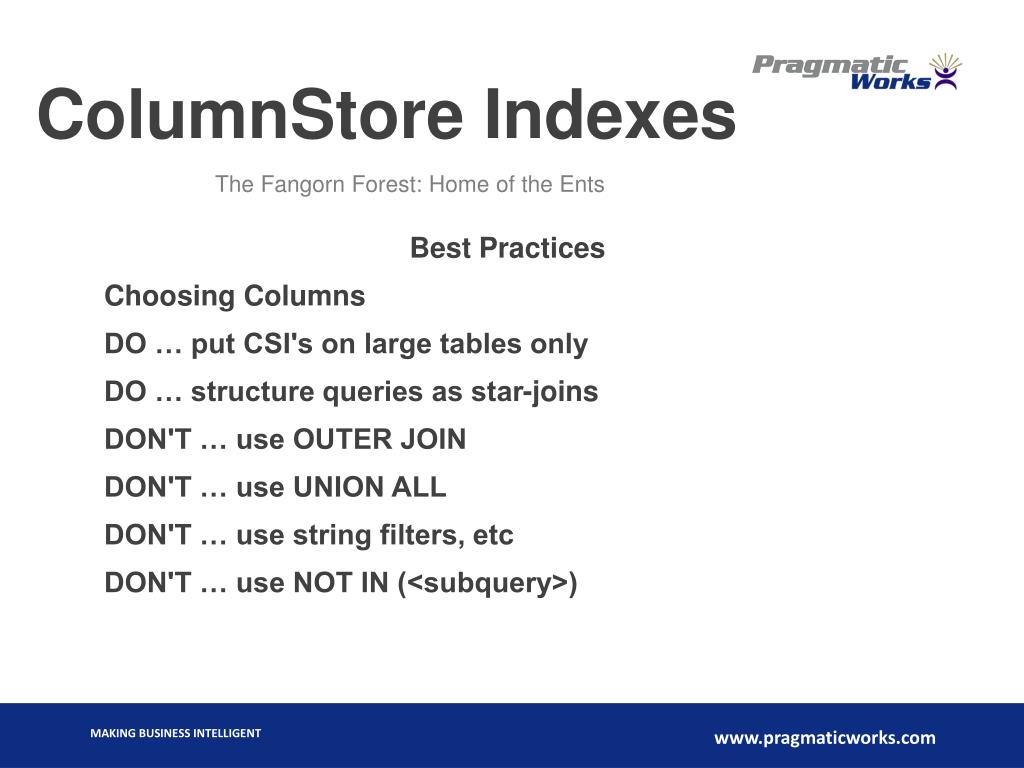 Pragmatic Works

ColumnStore Indexes

The Fangorn Forest: Home of the Ents

Best Practices

Choosing Columns

DO … put CSI's on large tables only

DO … structure queries as star-joins

DON'T … use OUTER JOIN

DON'T … use UNION ALL

DON'T … use string filters, etc

DON'T … use NOT IN (<subquery>)

MAKING BUSINESS INTELLIGENT

www.pragmaticworks.com